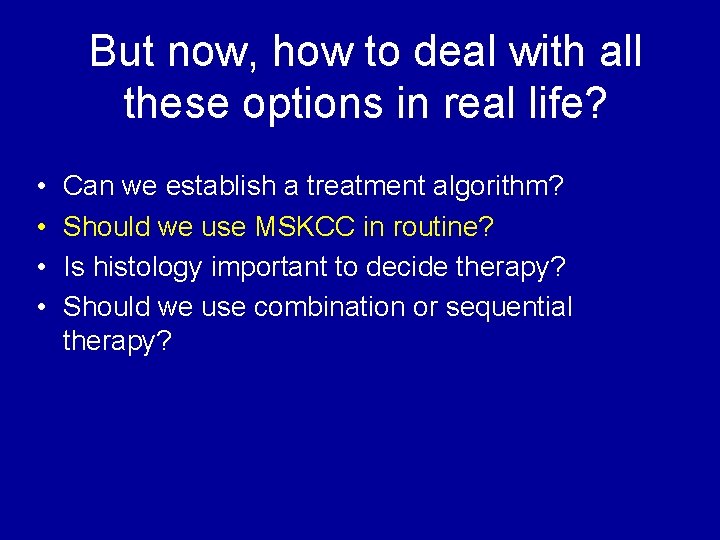 But now, how to deal with all these options in real life?

• Can we establish a treatment algorithm?
• Should we use MSKCC in routine?
• Is histology important to decide therapy?
• Should we use combination or sequential therapy?